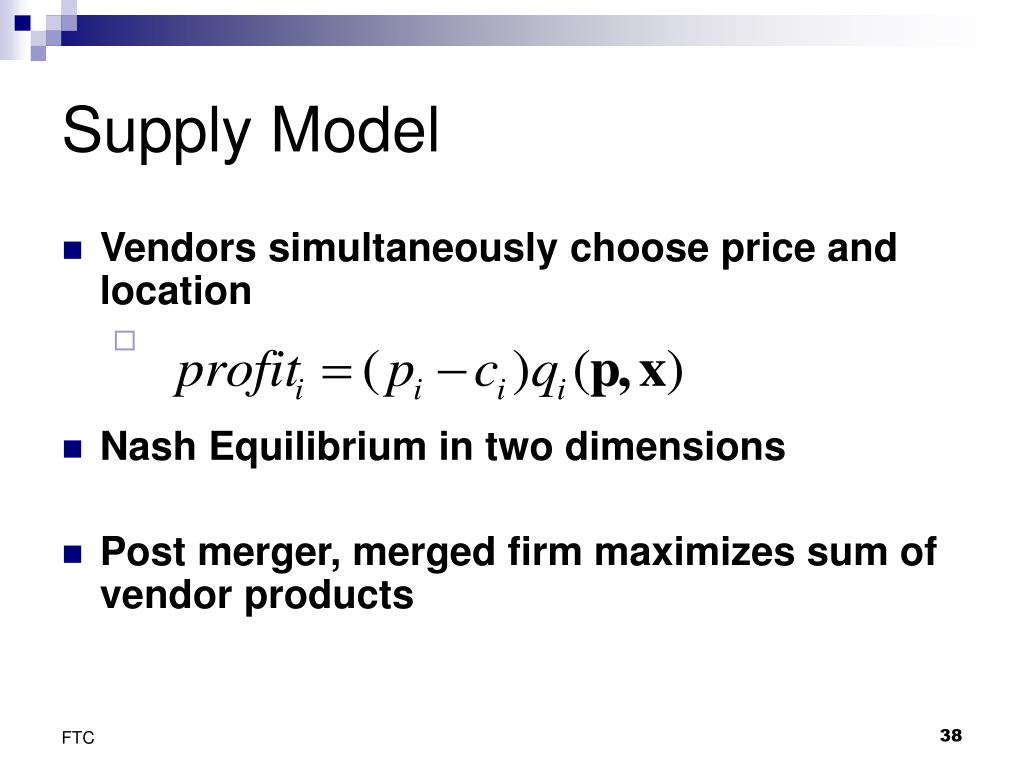 Supply Model

Vendors simultaneously choose price and location

$profit_i = (p_i - c_i)q_i(\mathbf{p}, \mathbf{x})$

Nash Equilibrium in two dimensions

Post merger, merged firm maximizes sum of vendor products

FTC

38